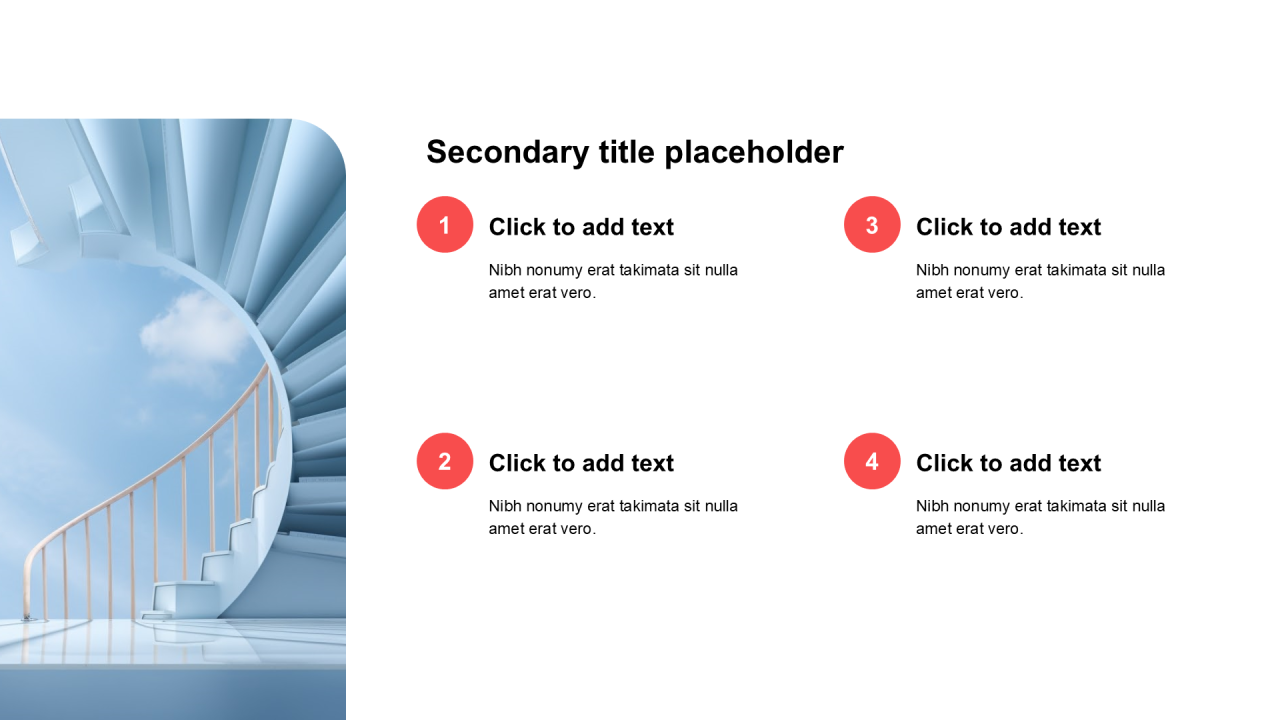 Secondary title placeholder

1

Click to add text

Nibh nonumy erat takimata sit nulla amet erat vero.

2

Click to add text

Nibh nonumy erat takimata sit nulla amet erat vero.

3

Click to add text

Nibh nonumy erat takimata sit nulla amet erat vero.

4

Click to add text

Nibh nonumy erat takimata sit nulla amet erat vero.